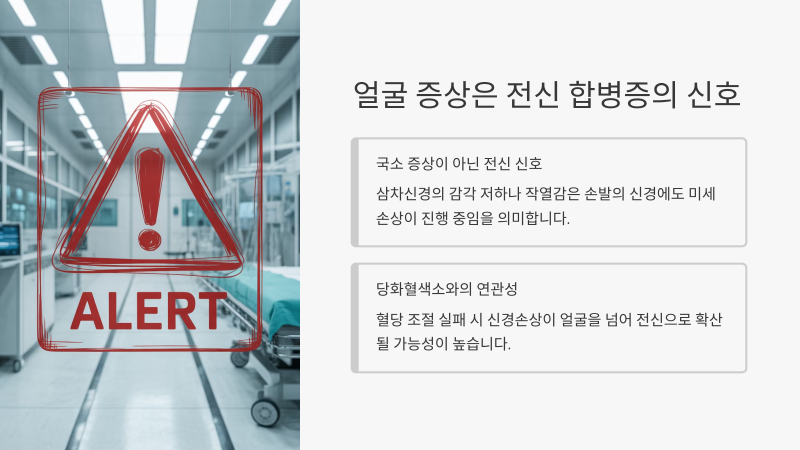 ALERT

얼굴 증상은 전신 합병증의 신호

국소 증상이 아닌 전신 신호

삼차신경의 감각 저하나 작열감은 손발의 신경에도 미세 손상이 진행 중임을 의미합니다.

당화혈색소와의 연관성

혈당 조절 실패 시 신경손상이 얼굴을 넘어 전신으로 확산될 가능성이 높습니다.